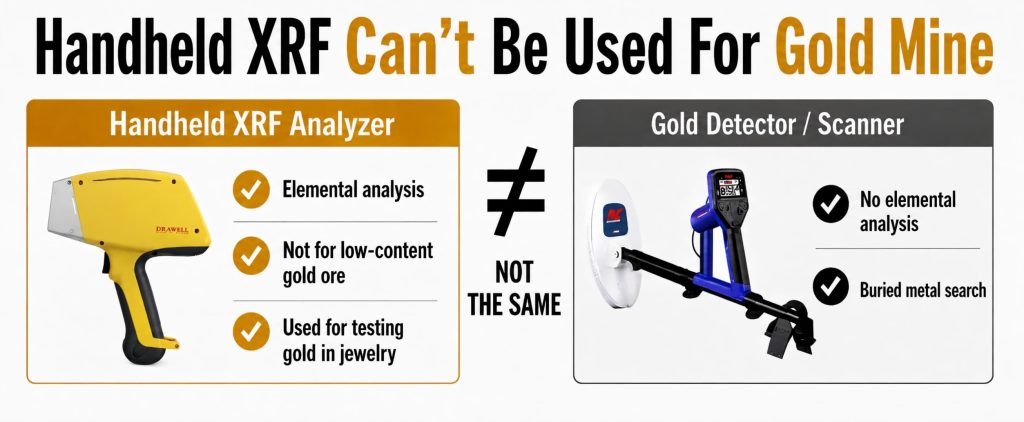 Handheld XRF Can't Be Used For Gold Mine

Handheld XRF Analyzer

DRAWELL

Elemental analysis

Not for low-content gold ore

Used for testing gold in jewelry

$\neq$

NOT THE SAME

Gold Detector / Scanner

No elemental analysis

Buried metal search